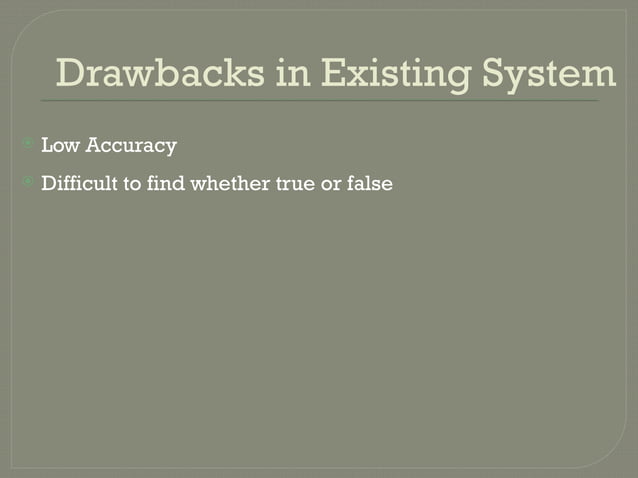 Drawbacks in Existing System

Low Accuracy

Difficult to find whether true or false